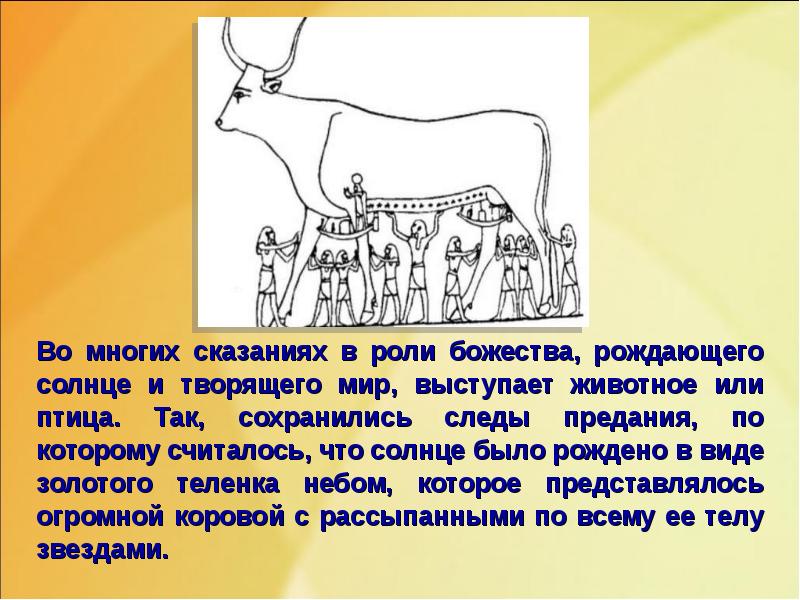 Во многих сказаниях в роли божества, рождающего солнце и творящего мир, выступает животное или птица. Так, сохранились следы предания, по которому считалось, что солнце было рождено в виде золотого теленка небом, которое представлялось огромной коровой с рассыпанными по всему ее телу звездами.